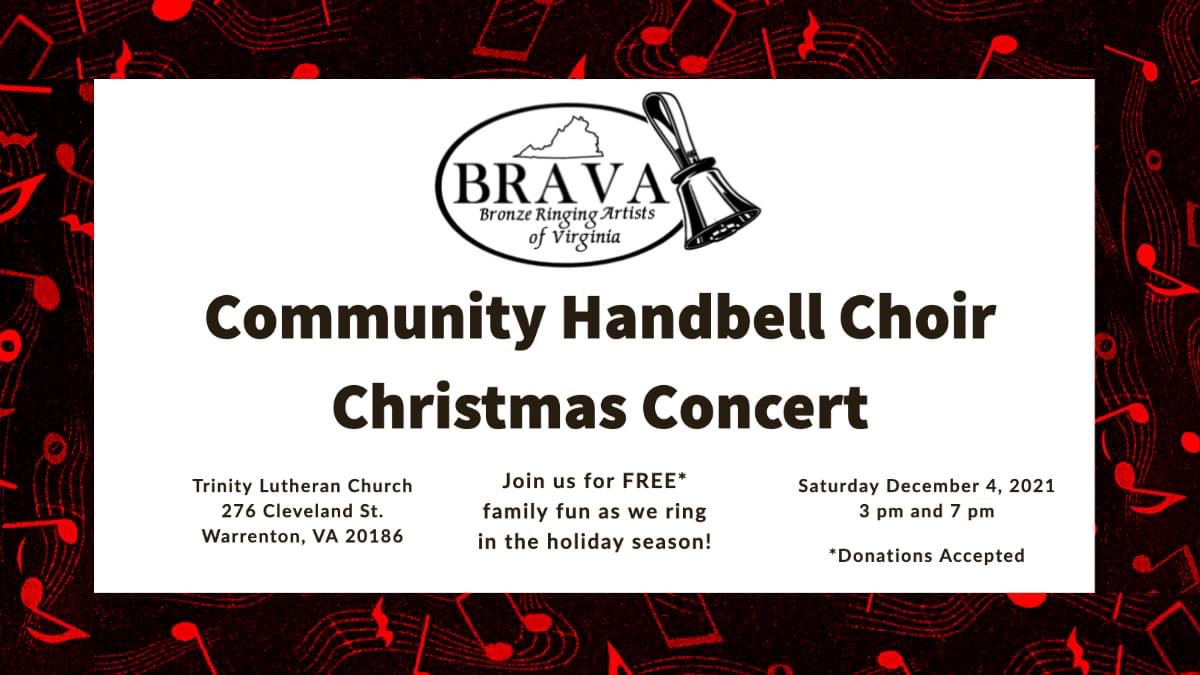 BRAVA
Bronze Ringing Artists of Virginia

Community Handbell Choir Christmas Concert

Trinity Lutheran Church
276 Cleveland St.
Warrenton, VA 20186

Join us for FREE* family fun as we ring in the holiday season!

Saturday December 4, 2021
3 pm and 7 pm

*Donations Accepted